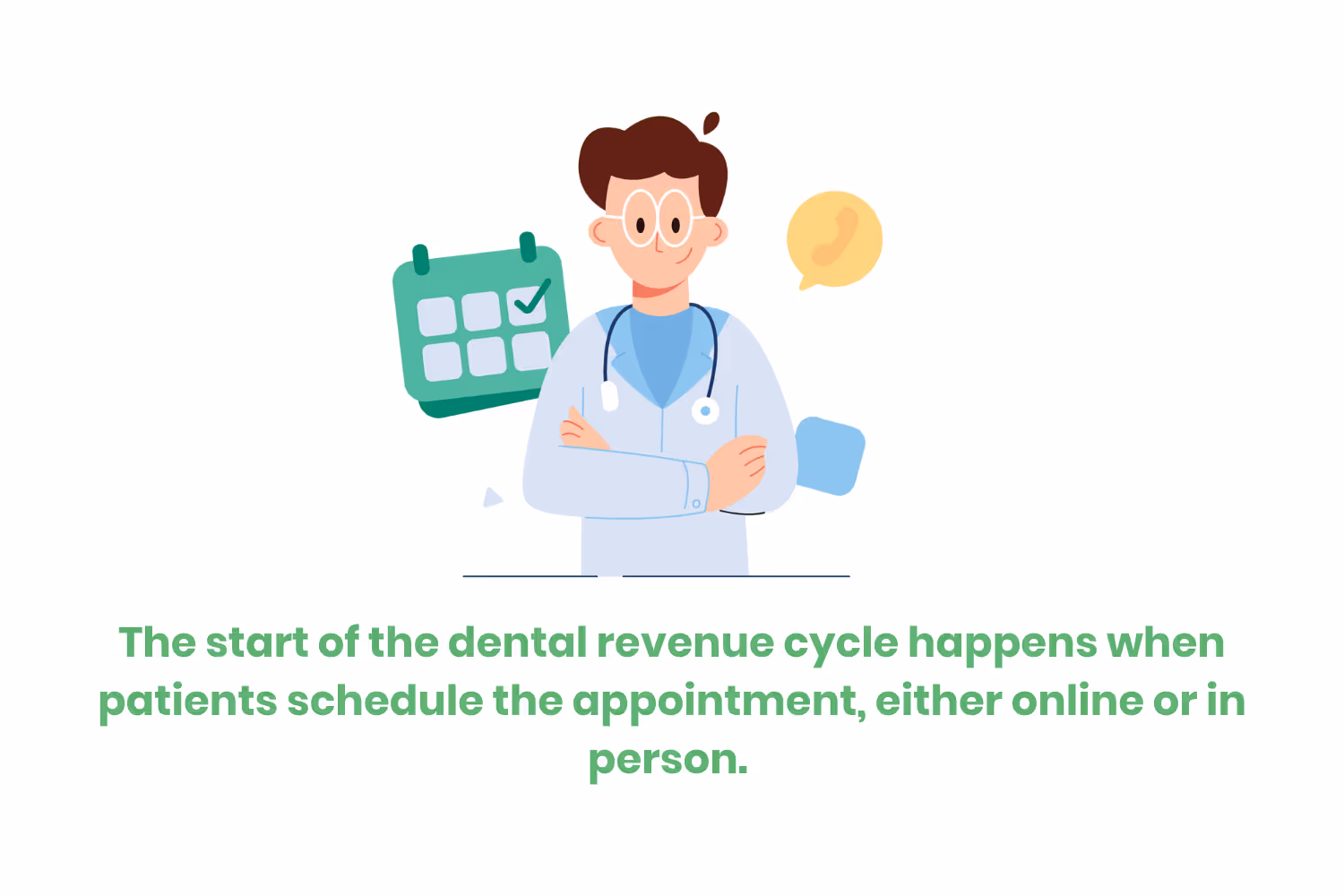 The start of the dental revenue cycle happens when patients schedule the appointment, either online or in person.